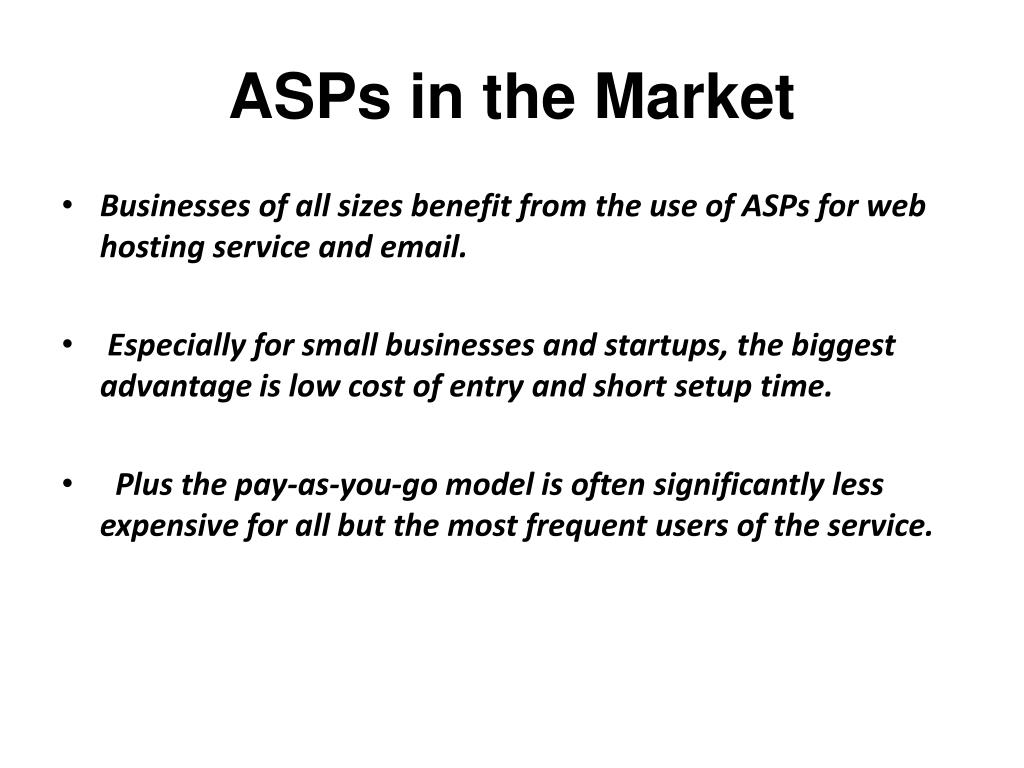 ASPs in the Market

• Businesses of all sizes benefit from the use of ASPs for web hosting service and email.

• Especially for small businesses and startups, the biggest advantage is low cost of entry and short setup time.

• Plus the pay-as-you-go model is often significantly less expensive for all but the most frequent users of the service.